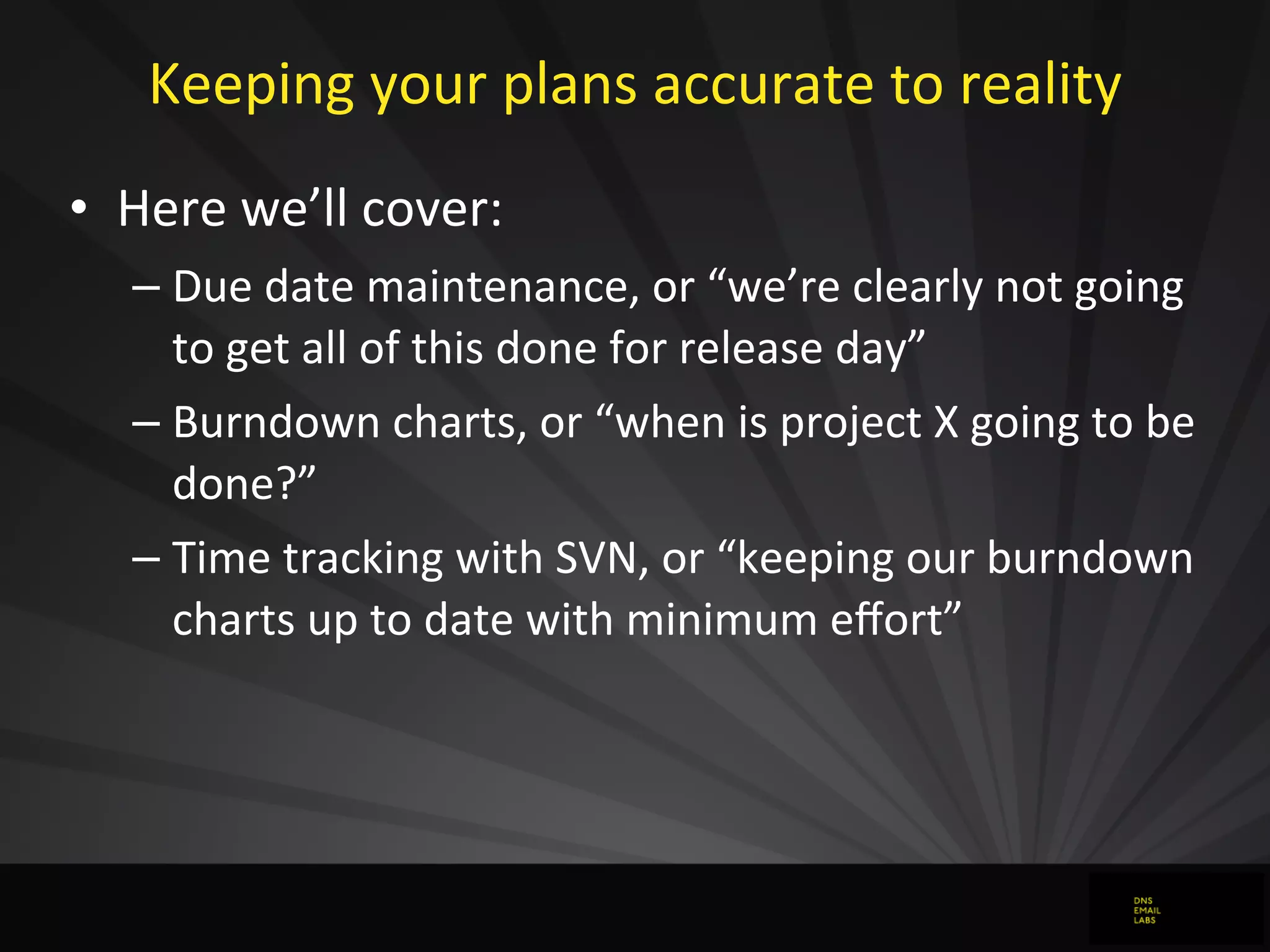 Keeping your plans accurate to reality

• Here we'll cover:

– Due date maintenance, or "we're clearly not going to get all of this done for release day"

– Burndown charts, or "when is project X going to be done?"

– Time tracking with SVN, or "keeping our burndown charts up to date with minimum effort"

DNS
EMAIL
LABS